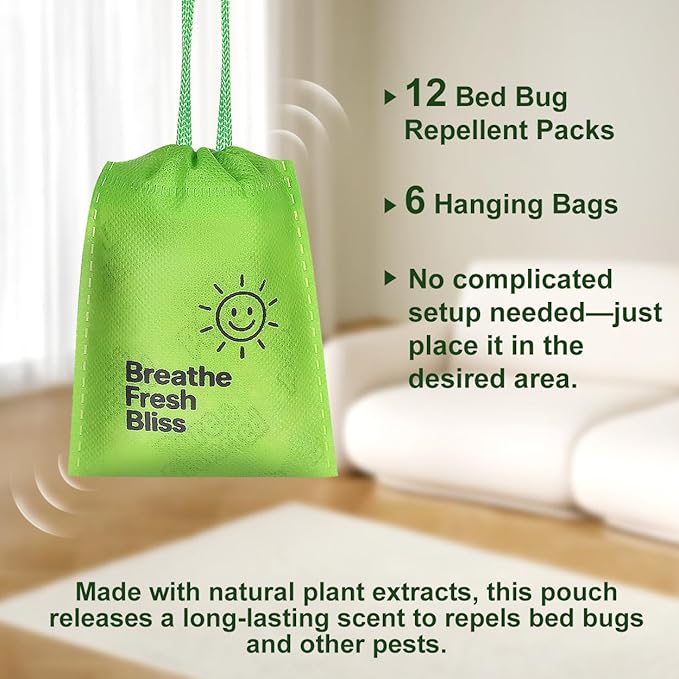 Breathe Fresh Bliss

▸ 12 Bed Bug Repellent Packs

▸ 6 Hanging Bags

▸ No complicated setup needed—just place it in the desired area.

Made with natural plant extracts, this pouch releases a long-lasting scent to repels bed bugs and other pests.